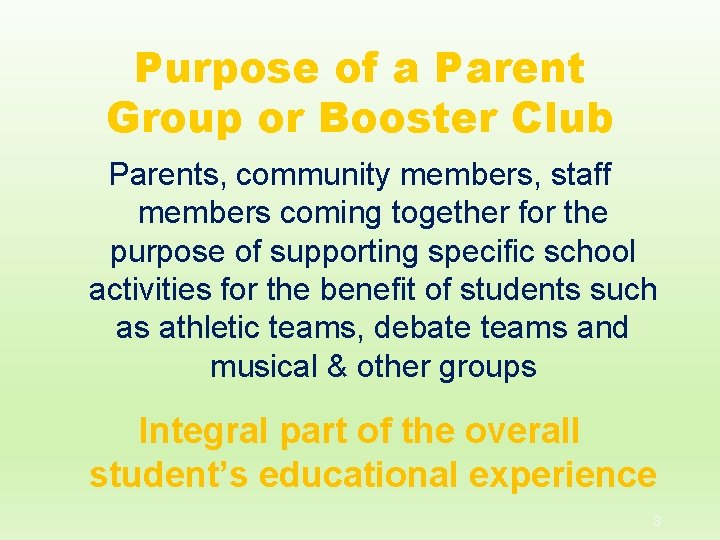 Purpose of a Parent Group or Booster Club

Parents, community members, staff members coming together for the purpose of supporting specific school activities for the benefit of students such as athletic teams, debate teams and musical & other groups

Integral part of the overall student's educational experience

3